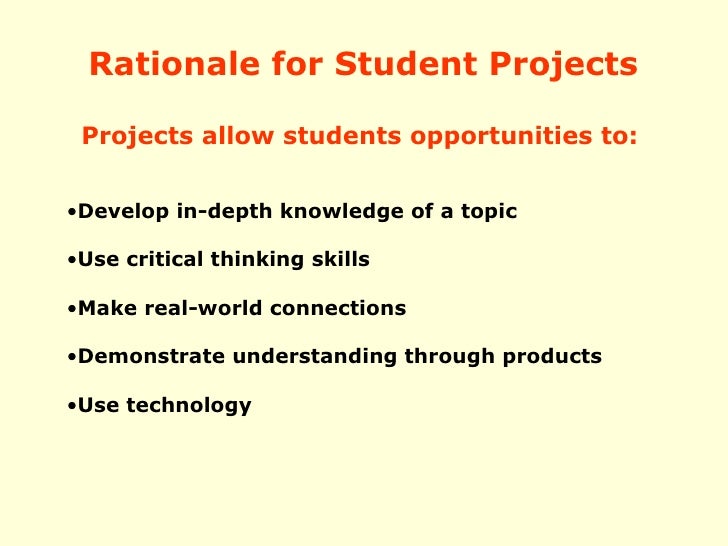 Rationale for Student Projects

Projects allow students opportunities to:

•Develop in-depth knowledge of a topic

•Use critical thinking skills

•Make real-world connections

•Demonstrate understanding through products

•Use technology